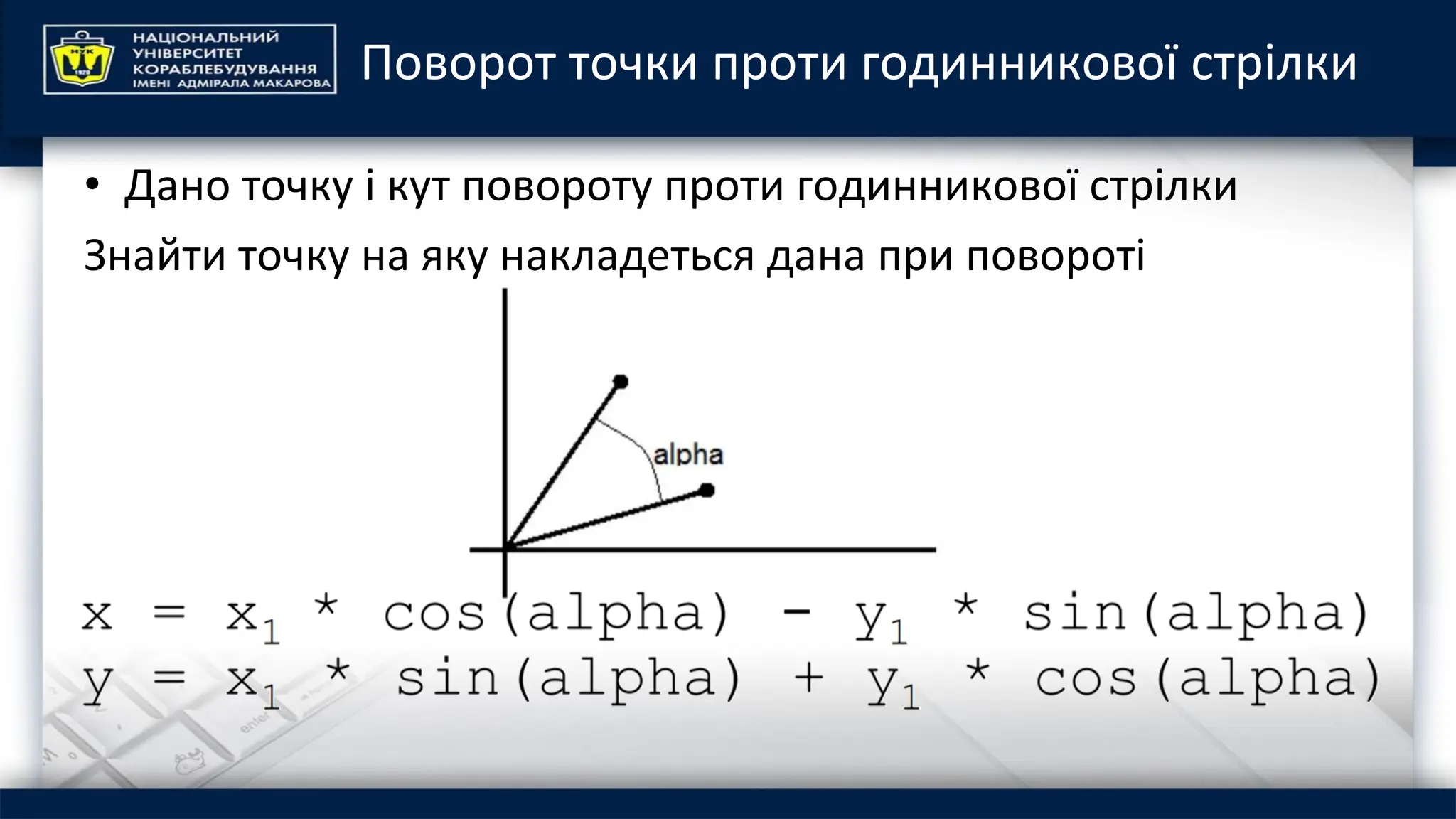 НУК 1920

НАЦІОНАЛЬНИЙ УНІВЕРСИТЕТ КОРАБЛЕБУДУВАННЯ ІМЕНІ АДМІРАЛА МАКАРОВА

Поворот точки проти годинникової стрілки

• Дано точку і кут повороту проти годинникової стрілки

Знайти точку на яку накладеться дана при повороті

alpha

$x = x_1 * \cos(alpha) - y_1 * \sin(alpha)$
$y = x_1 * \sin(alpha) + y_1 * \cos(alpha)$

enter